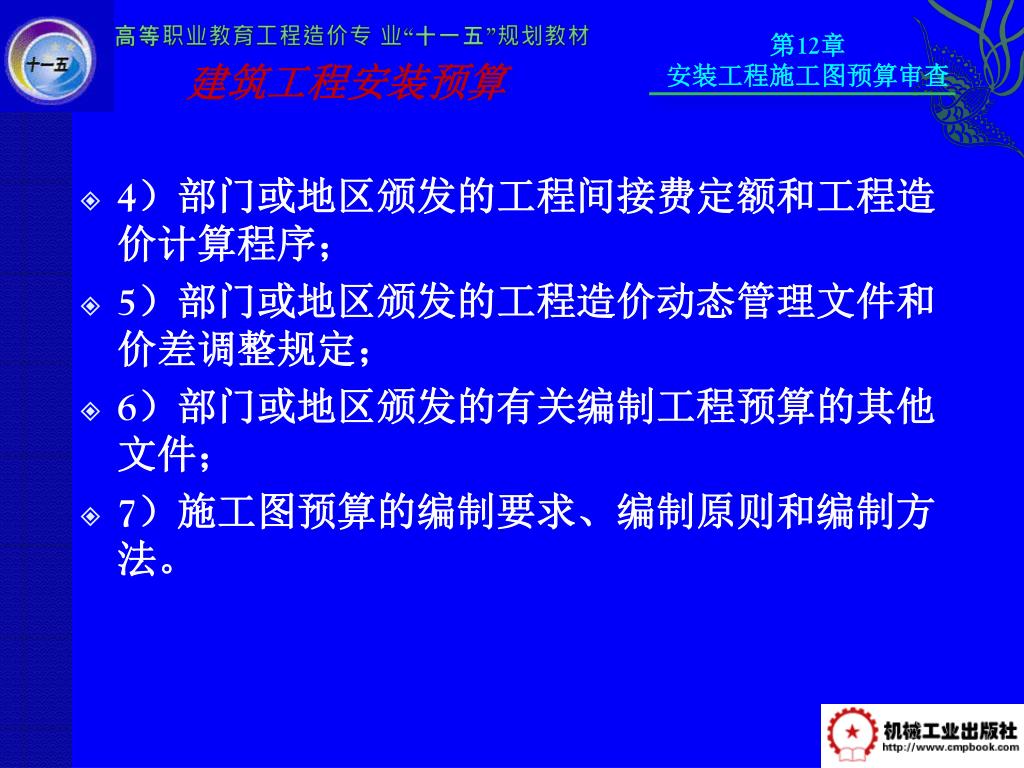 十一五

高等职业教育工程造价专 业“十一五”规划教材

建筑工程安装预算

第12章
安装工程施工图预算审查

4）部门或地区颁发的工程间接费定额和工程造价计算程序；

5）部门或地区颁发的工程造价动态管理文件和价差调整规定；

6）部门或地区颁发的有关编制工程预算的其他文件；

7）施工图预算的编制要求、编制原则和编制方法。

机械工业出版社
http://www.cmpbook.com